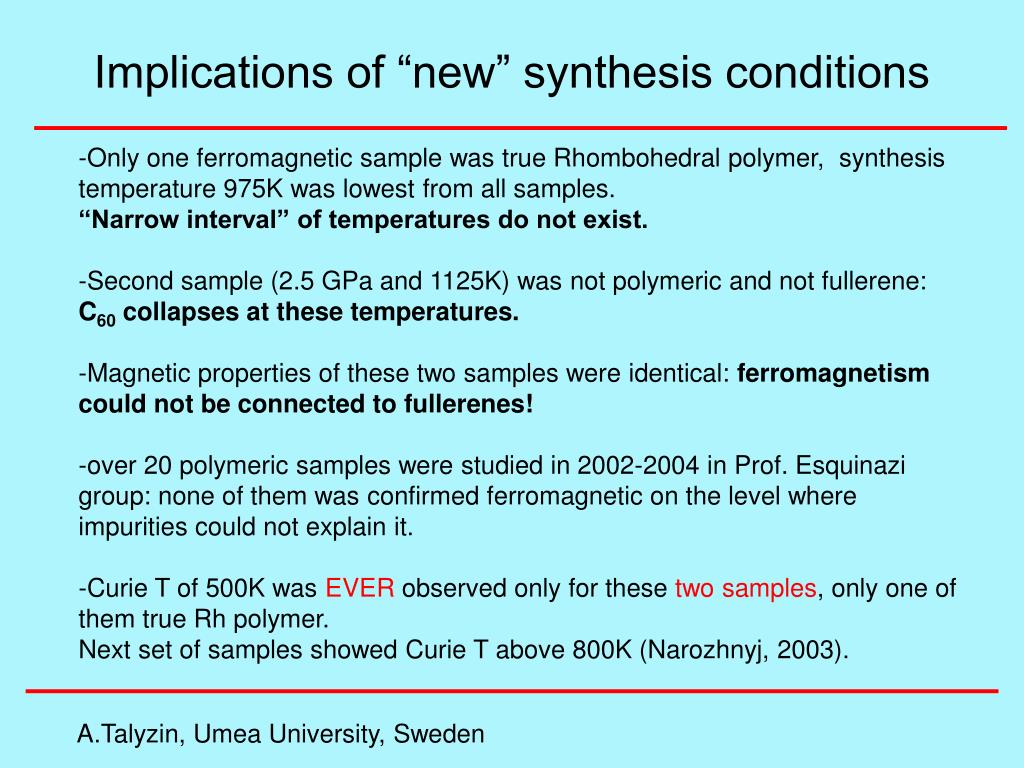 Implications of “new” synthesis conditions

-Only one ferromagnetic sample was true Rhombohedral polymer, synthesis temperature 975K was lowest from all samples.
“Narrow interval” of temperatures do not exist.

-Second sample (2.5 GPa and 1125K) was not polymeric and not fullerene: $C_{60}$ collapses at these temperatures.

-Magnetic properties of these two samples were identical: ferromagnetism could not be connected to fullerenes!

-over 20 polymeric samples were studied in 2002-2004 in Prof. Esquinazi group: none of them was confirmed ferromagnetic on the level where impurities could not explain it.

-Curie T of 500K was EVER observed only for these two samples, only one of them true Rh polymer.
Next set of samples showed Curie T above 800K (Narozhnyj, 2003).

A.Talyzin, Umea University, Sweden